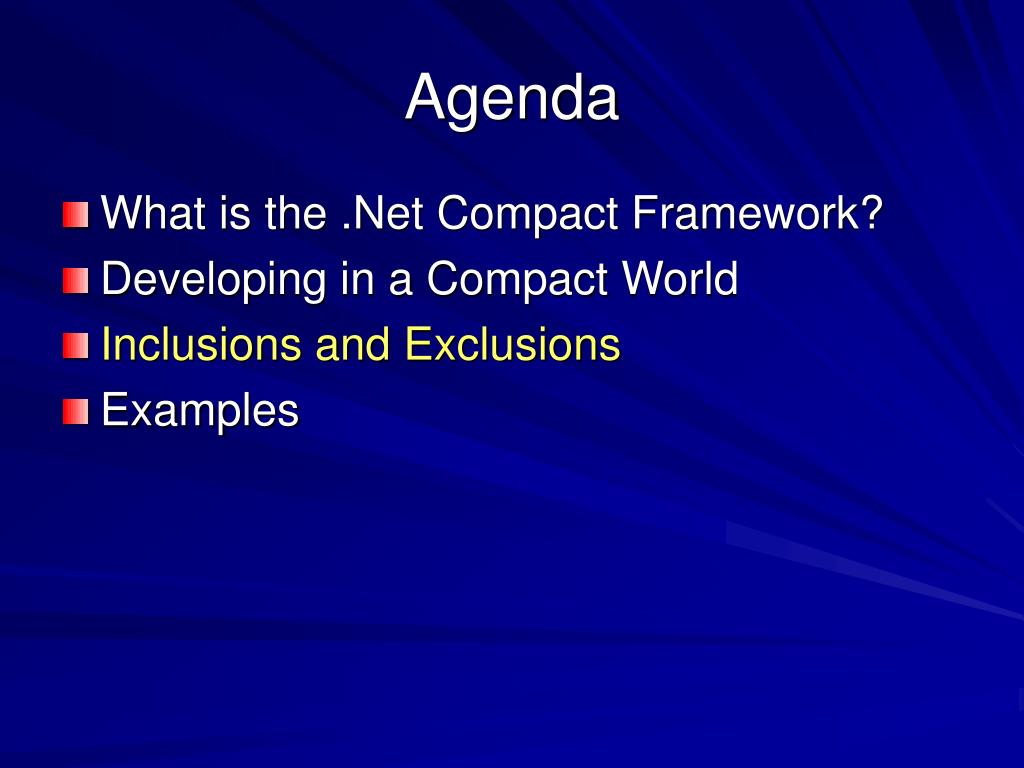 Agenda

What is the .Net Compact Framework?
Developing in a Compact World
Inclusions and Exclusions
Examples